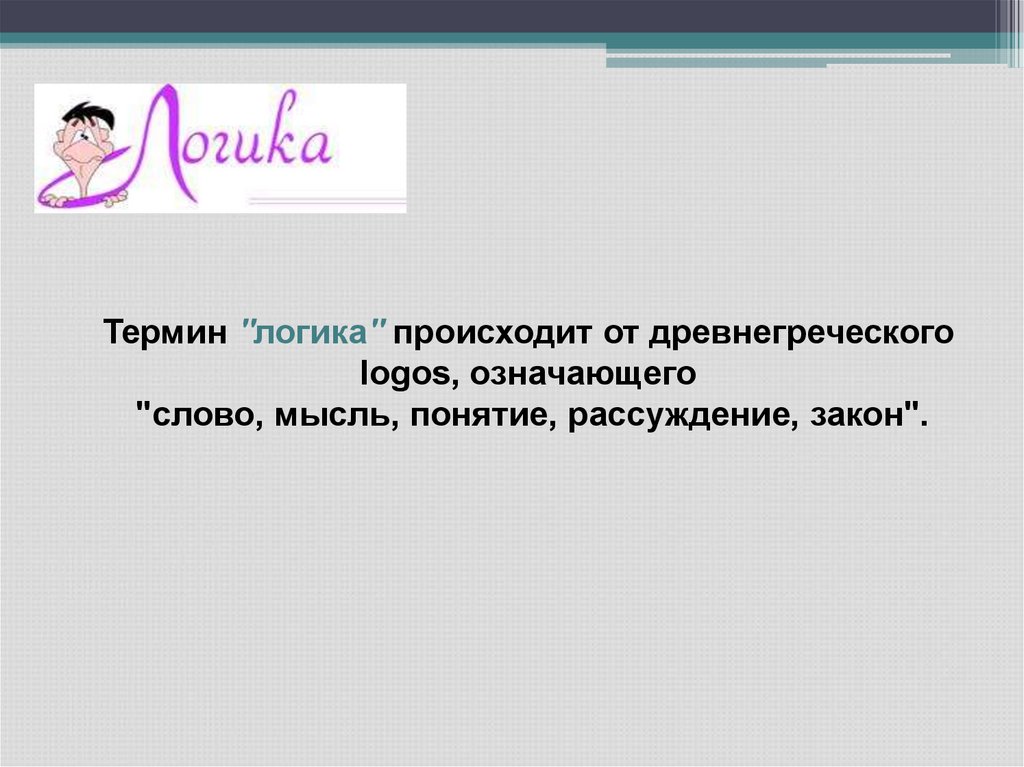 Логика

Термин "логика" происходит от древнегреческого logos, означающего "слово, мысль, понятие, рассуждение, закон".